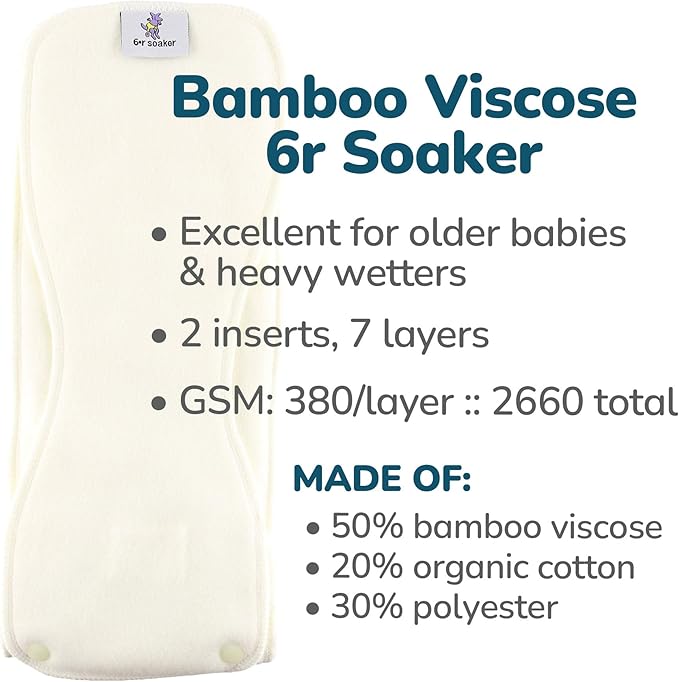 6•r soaker

Bamboo Viscose 6r Soaker

• Excellent for older babies & heavy wetters

• 2 inserts, 7 layers

• GSM: 380/layer :: 2660 total

MADE OF:
• 50% bamboo viscose
• 20% organic cotton
• 30% polyester